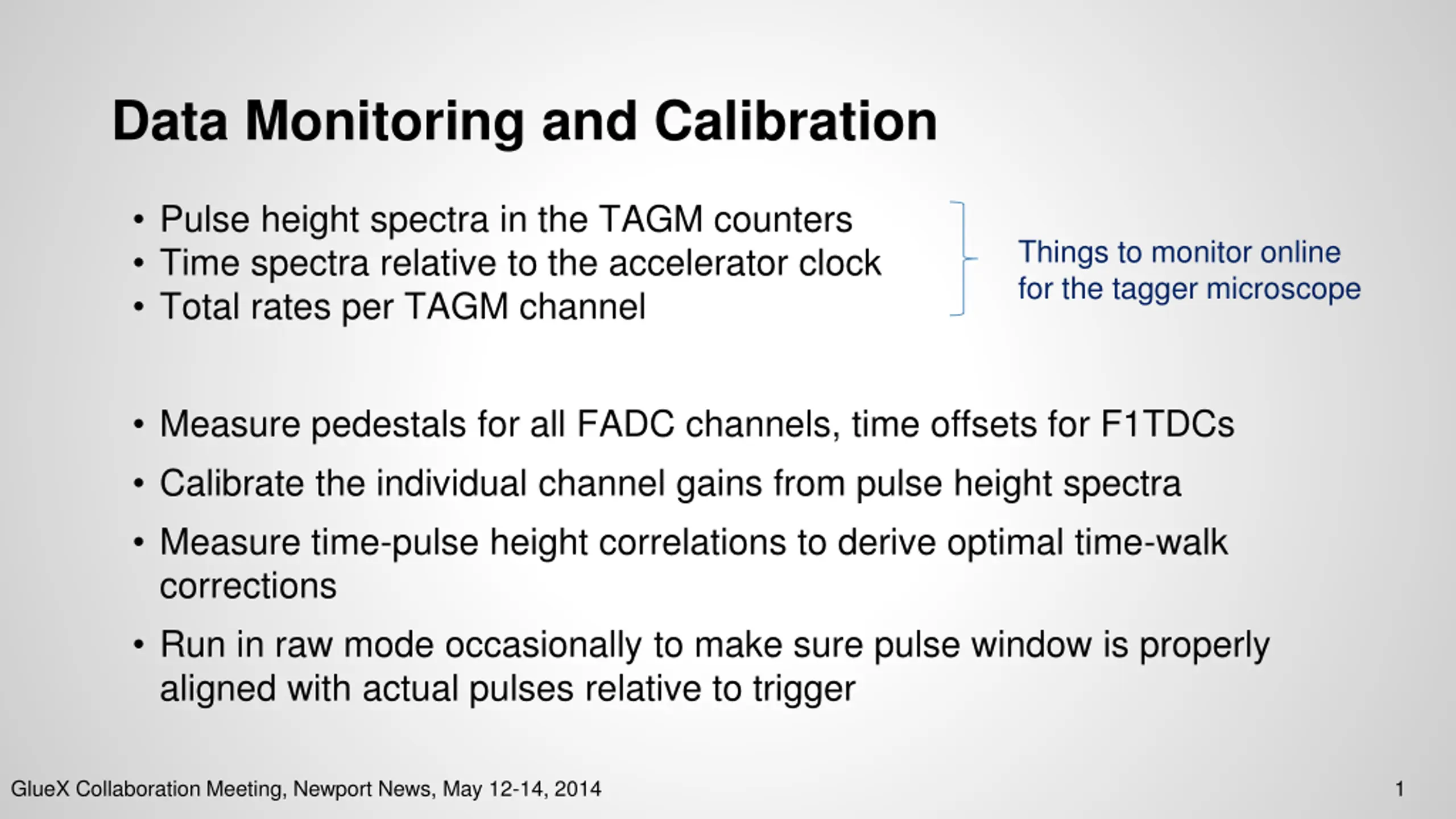 Data Monitoring and Calibration

• Pulse height spectra in the TAGM counters
• Time spectra relative to the accelerator clock
• Total rates per TAGM channel

Things to monitor online for the tagger microscope

• Measure pedestals for all FADC channels, time offsets for F1TDCs
• Calibrate the individual channel gains from pulse height spectra
• Measure time-pulse height correlations to derive optimal time-walk corrections
• Run in raw mode occasionally to make sure pulse window is properly aligned with actual pulses relative to trigger

GlueX Collaboration Meeting, Newport News, May 12-14, 2014

1